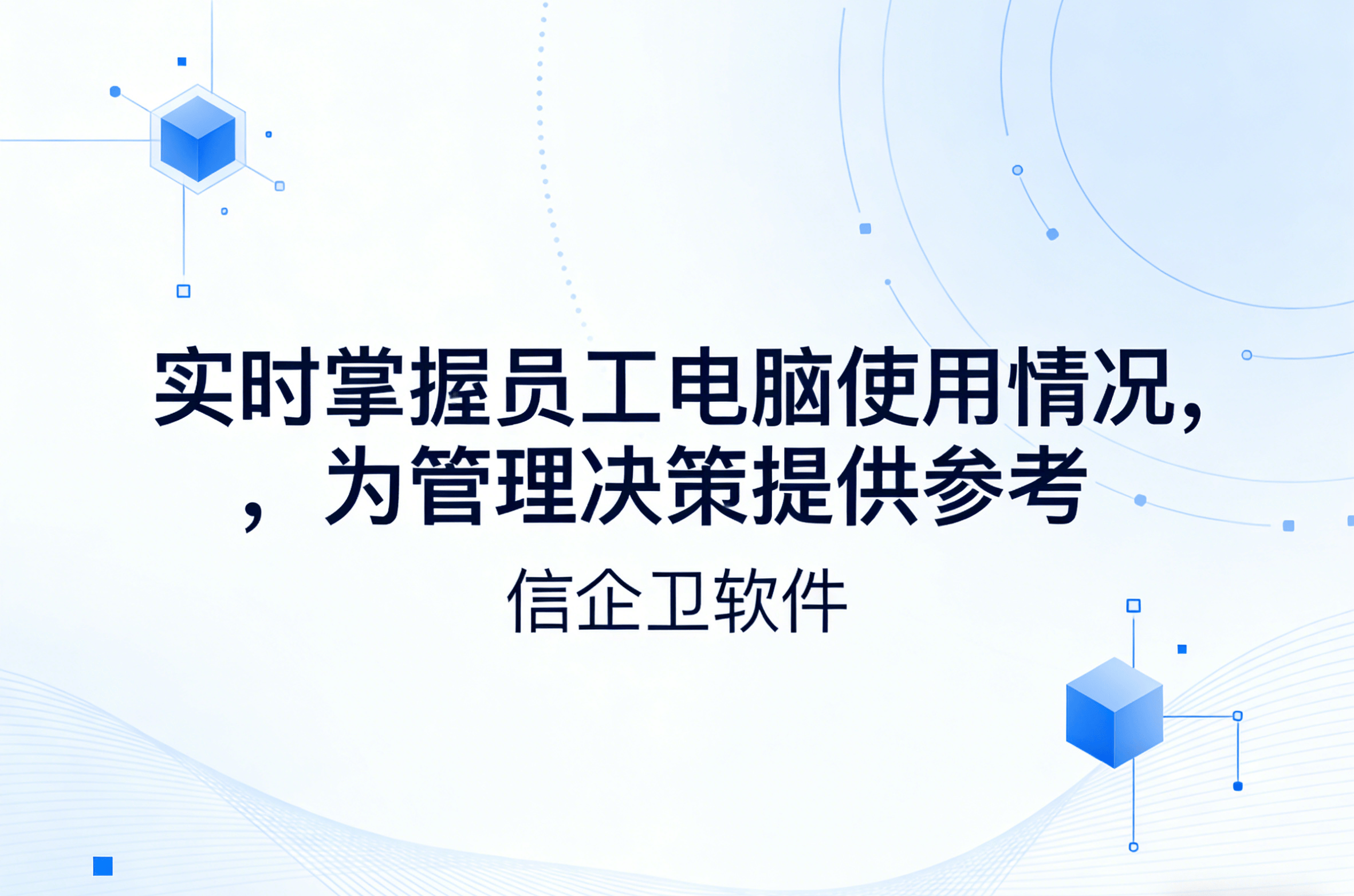 实时掌握员工电脑使用情况，，为管理决策提供参考

信企卫软件